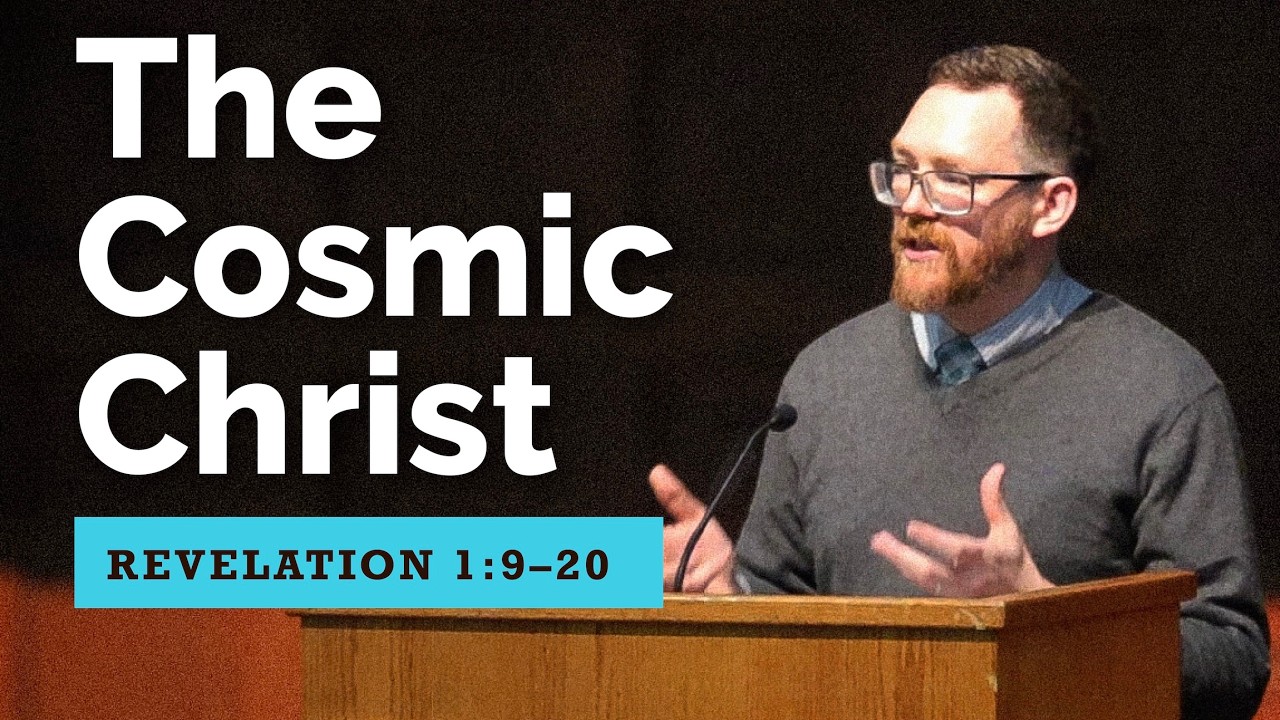 The Cosmic Christ

REVELATION 1:9–20